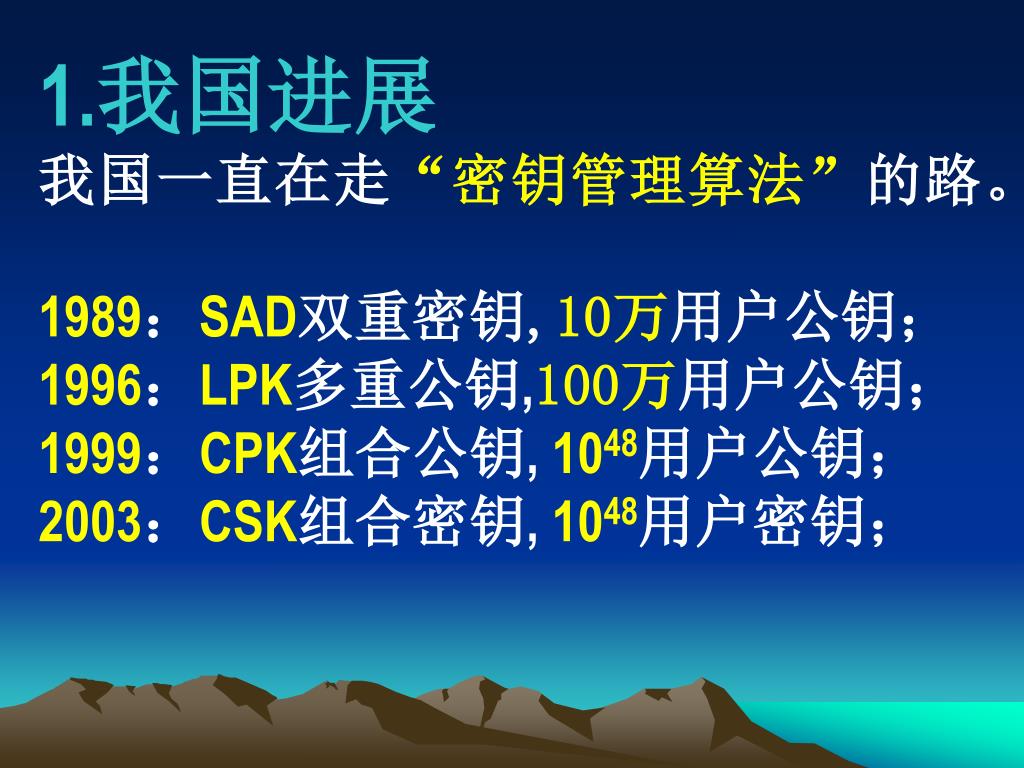 1.我国进展

我国一直在走“密钥管理算法”的路。

1989：SAD双重密钥, 10万用户公钥；
1996：LPK多重公钥,100万用户公钥；
1999：CPK组合公钥, $10^{48}$用户公钥；
2003：CSK组合密钥, $10^{48}$用户密钥；